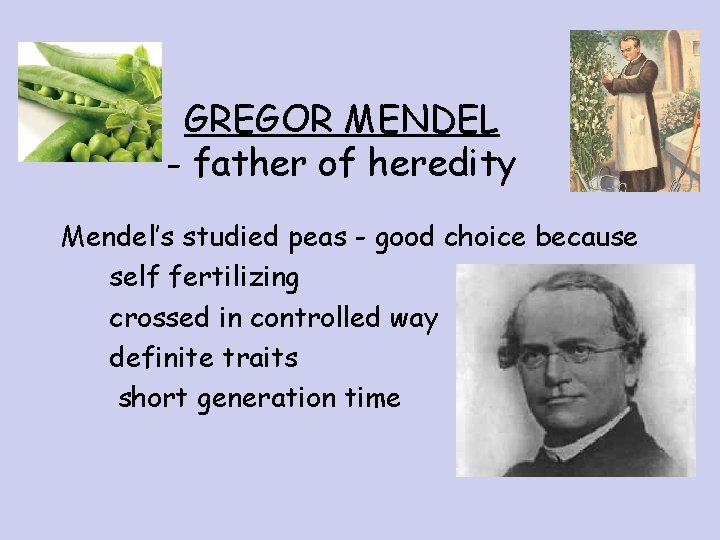 GREGOR MENDEL
- father of heredity

Mendel's studied peas - good choice because
self fertilizing
crossed in controlled way
definite traits
short generation time